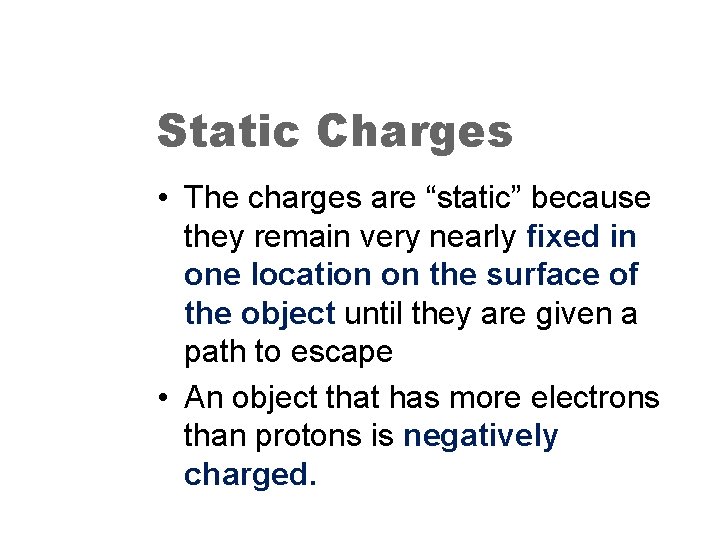 Static Charges

• The charges are “static” because they remain very nearly fixed in one location on the surface of the object until they are given a path to escape

• An object that has more electrons than protons is negatively charged.